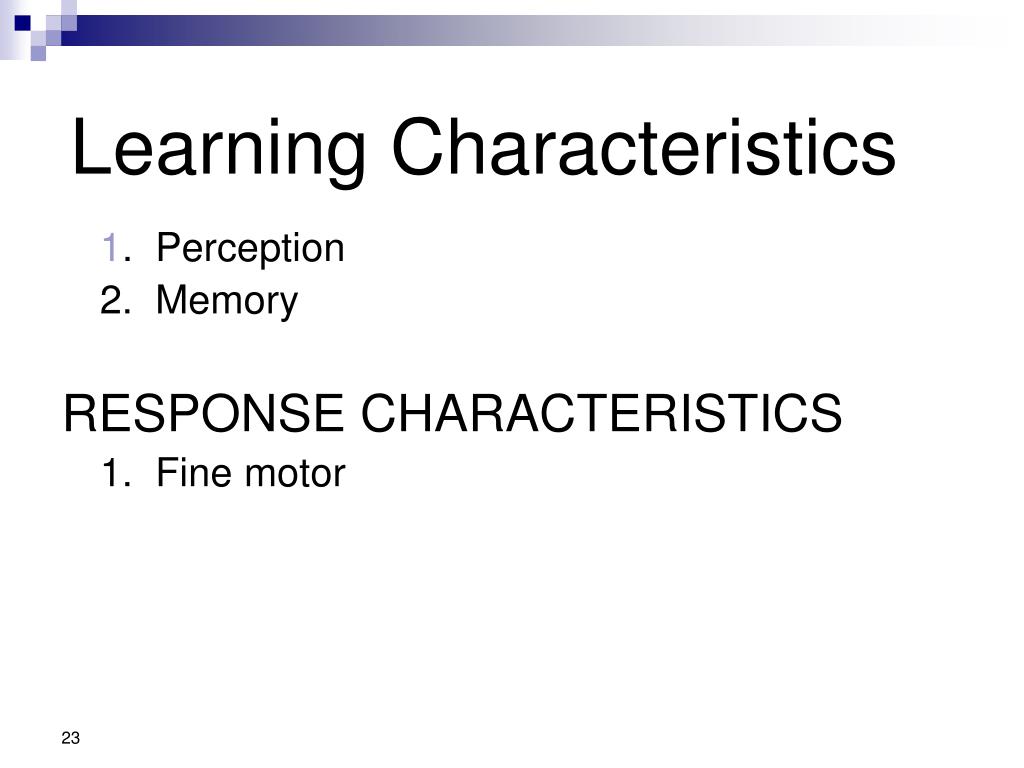 Learning Characteristics

1. Perception
2. Memory

RESPONSE CHARACTERISTICS

1. Fine motor

23